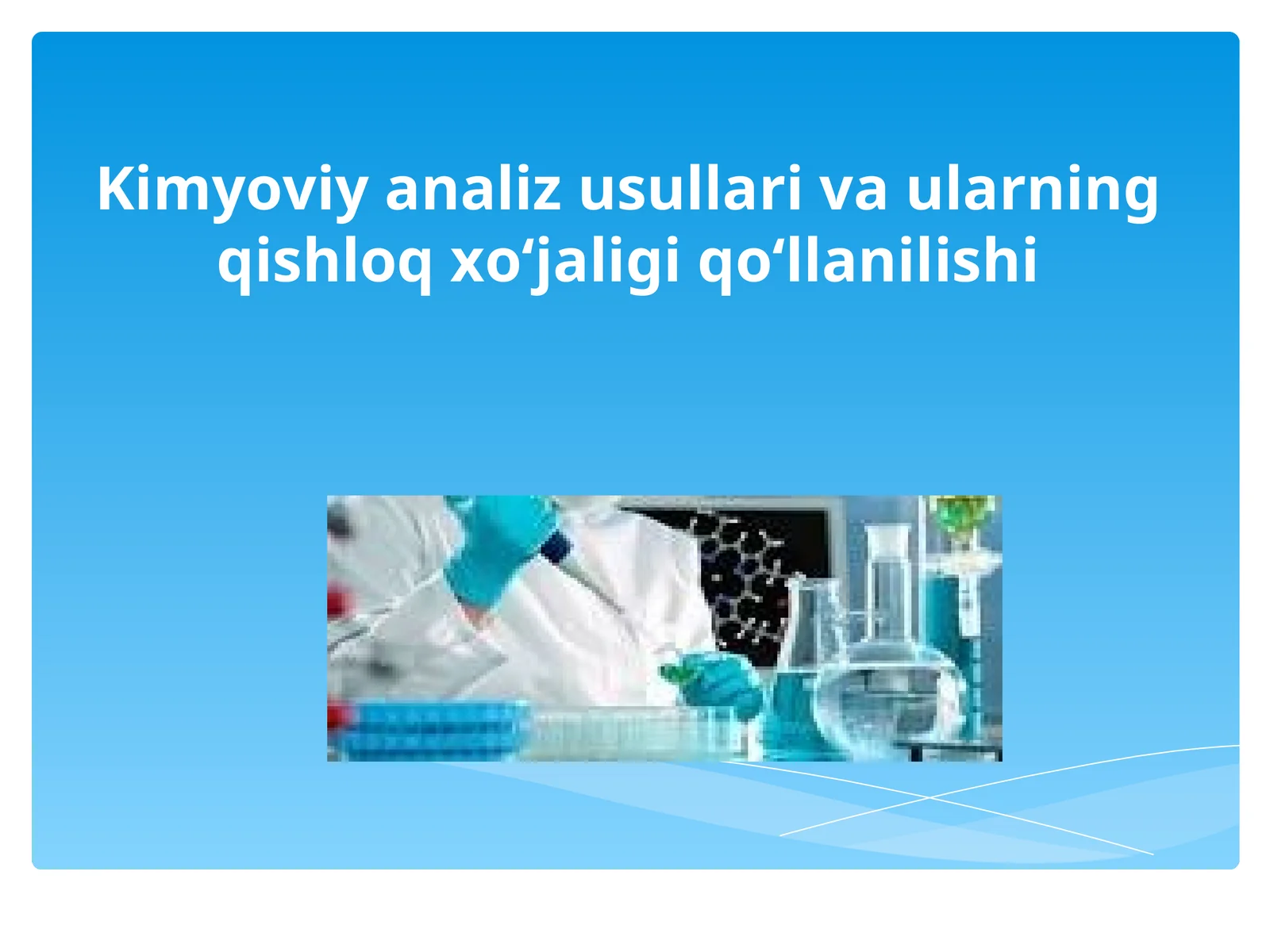 Kimyoviy analiz usullari va ularning qishloq xo‘jaligi qo‘llanilishi